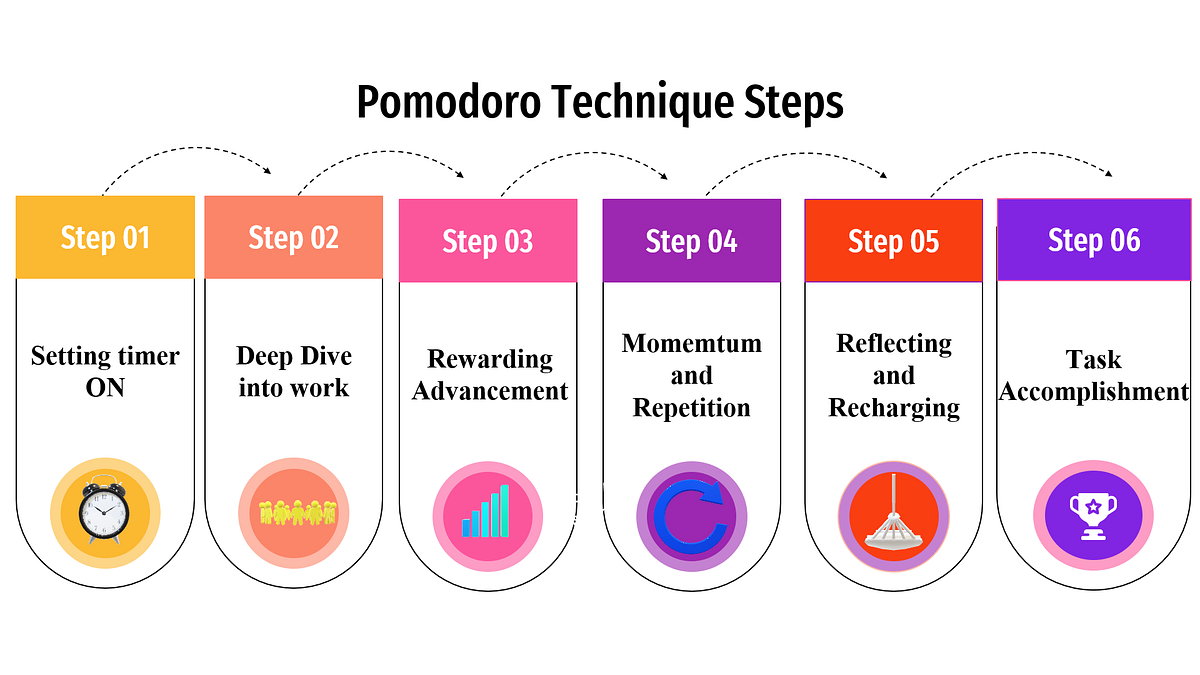 Pomodoro Technique Steps

Step 01

Setting timer ON

Step 02

Deep Dive into work

Step 03

Rewarding Advancement

Step 04

Momemtum and Repetition

Step 05

Reflecting and Recharging

Step 06

Task Accomplishment